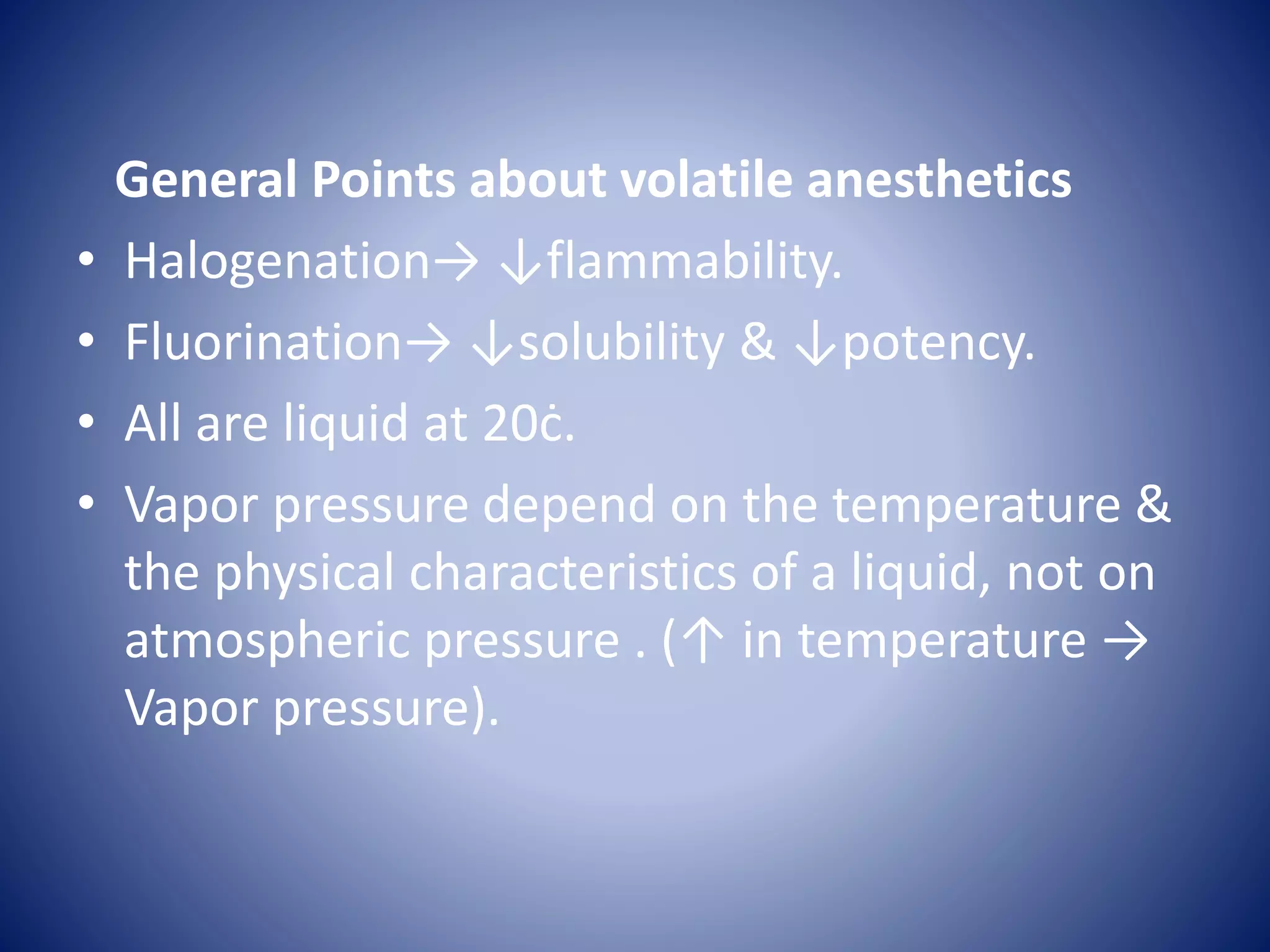 General Points about volatile anesthetics

• Halogenation→ ↓flammability.
• Fluorination→ ↓solubility & ↓potency.
• All are liquid at 20ċ.
• Vapor pressure depend on the temperature & the physical characteristics of a liquid, not on atmospheric pressure . (↑ in temperature → Vapor pressure).